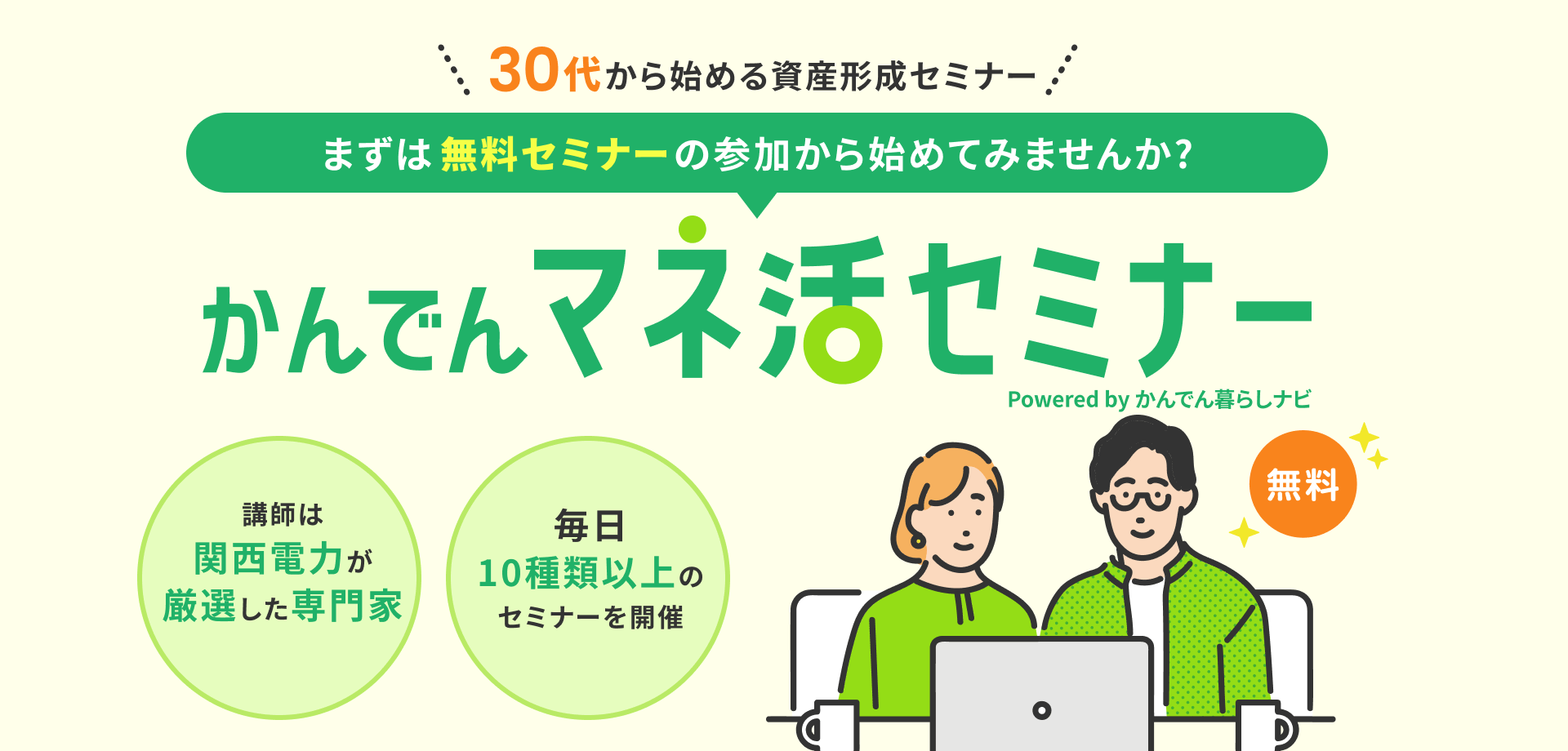 30代から始める資産形成セミナー

まずは無料セミナーの参加から始めてみませんか?

かんでんマネ活セミナー

Powered by かんでん暮らしナビ

講師は
関西電力が
厳選した専門家

毎日
10種類以上の
セミナーを開催

無料